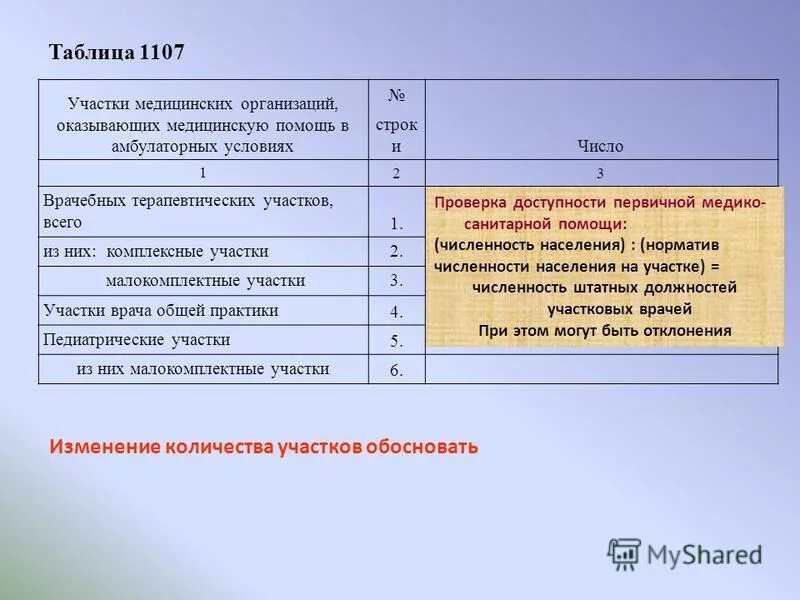 Таблица 1107

| Участки медицинских организаций, оказывающих медицинскую помощь в амбулаторных условиях | № строки | Число |
|---|---|---|
| 1 | 2 | 3 |
| Врачебных терапевтических участков, всего | 1. | |
| из них: комплексные участки | 2. | |
| малокомплектные участки | 3. | |
| Участки врача общей практики | 4. | |
| Педиатрические участки | 5. | |
| из них малокомплектные участки | 6. | |

Проверка доступности первичной медико-санитарной помощи:
(численность населения) : (норматив численности населения на участке) = численность штатных должностей участковых врачей
При этом могут быть отклонения

Изменение количества участков обосновать

MyShared